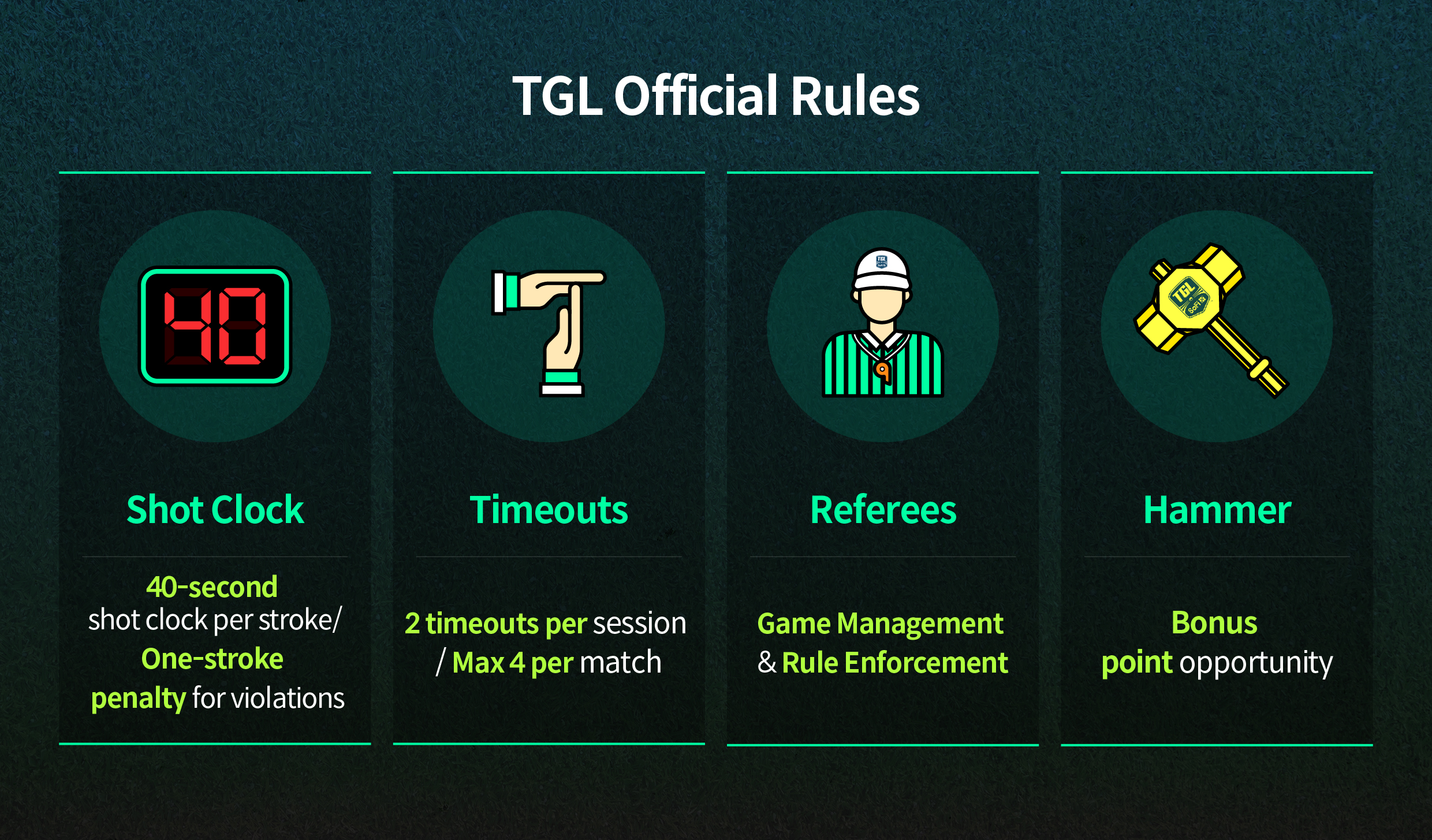 TGL Official Rules

40

Shot Clock

40-second shot clock per stroke/ One-stroke penalty for violations

Timeouts

2 timeouts per session / Max 4 per match

TGL

Referees

Game Management & Rule Enforcement

TGL SoFi

Hammer

Bonus point opportunity